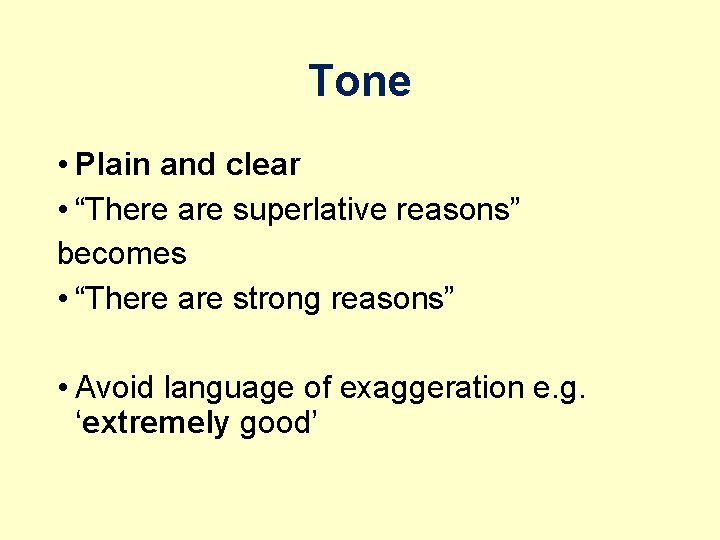 Tone

• Plain and clear
• “There are superlative reasons”
becomes
• “There are strong reasons”

• Avoid language of exaggeration e.g. ‘extremely good’